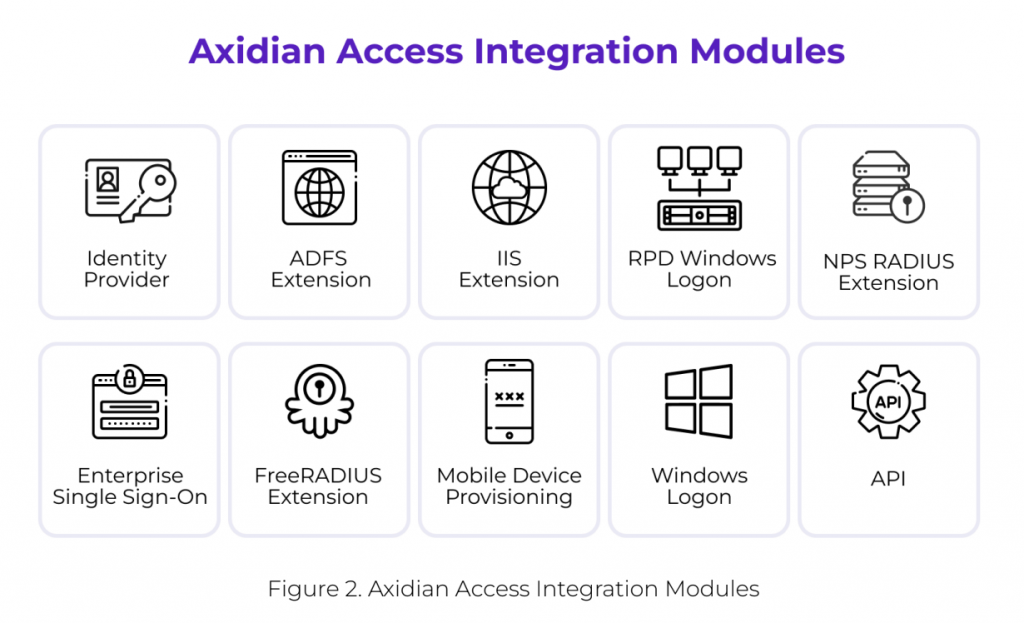 Axidian Access Integration Modules

Identity Provider

ADFS Extension

IIS Extension

RPD Windows Logon

NPS RADIUS Extension

Enterprise Single Sign-On

FreeRADIUS Extension

xxx

Mobile Device Provisioning

Windows Logon

API

API

Figure 2. Axidian Access Integration Modules